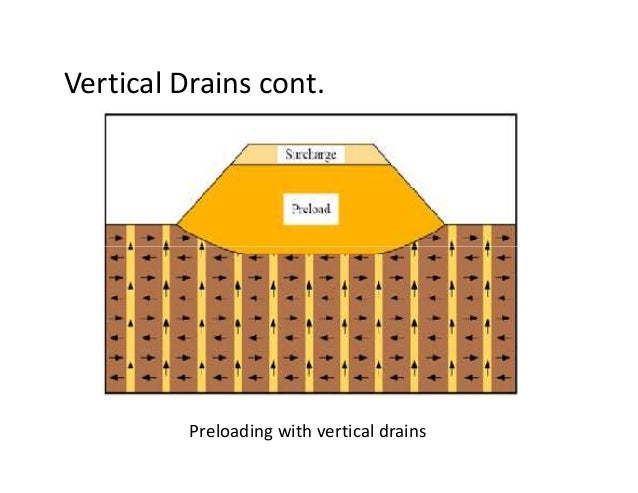 Vertical Drains cont.

Surcharge

Preload

Preloading with vertical drains